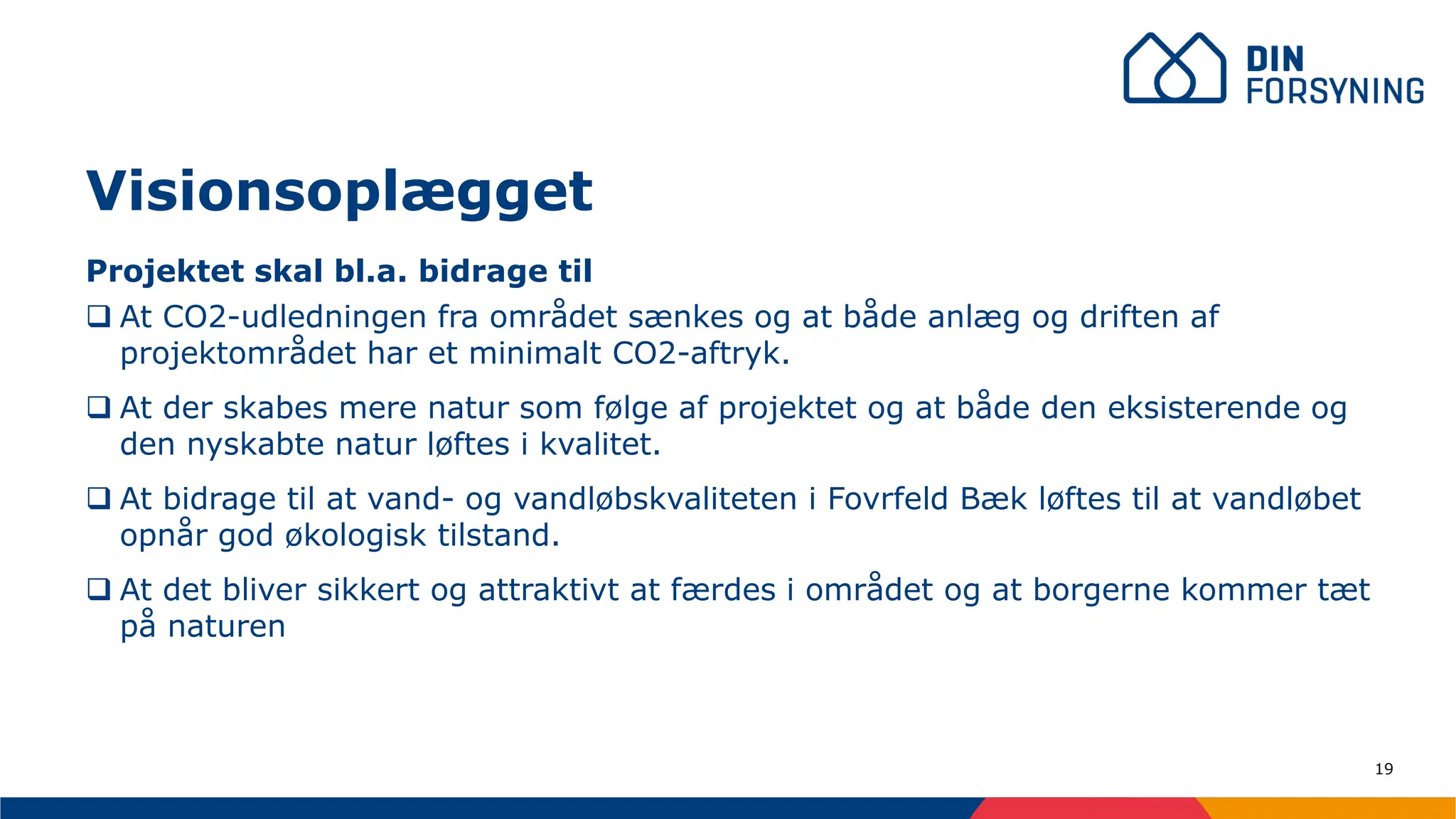 DIN FORSYNING

Visionsoplægget

Projektet skal bl.a. bidrage til

❑ At CO2-udledningen fra området sænkes og at både anlæg og driften af projektområdet har et minimalt CO2-aftryk.

❑ At der skabes mere natur som følge af projektet og at både den eksisterende og den nyskabte natur løftes i kvalitet.

❑ At bidrage til at vand- og vandløbskvaliteten i Fovrfeld Bæk løftes til at vandløbet opnår god økologisk tilstand.

❑ At det bliver sikkert og attraktivt at færdes i området og at borgerne kommer tæt på naturen

19